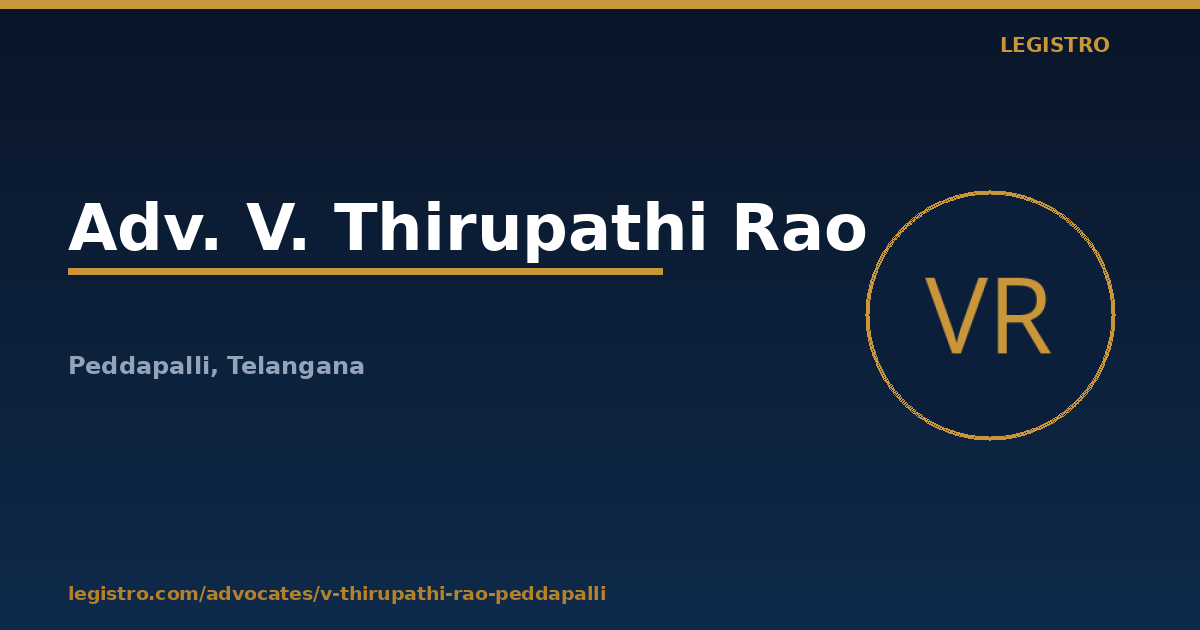 LEGISTRO

Adv. V. Thirupathi Rao

VR

Peddapalli, Telangana

legistro.com/advocates/v-thirupathi-rao-peddapalli